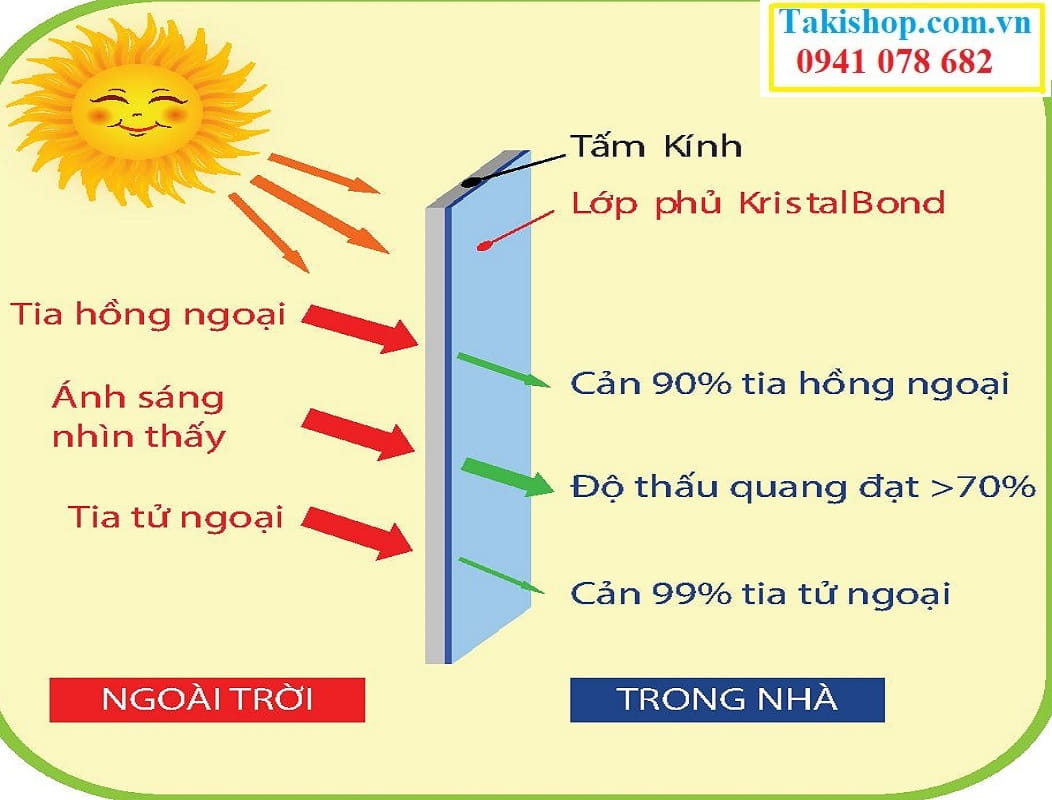 Takishop.com.vn
0941 078 682

Tấm Kính

Lớp phủ KristalBond

Tia hồng ngoại

Ánh sáng nhìn thấy

Tia tử ngoại

Cản 90% tia hồng ngoại

Độ thấu quang đạt >70%

Cản 99% tia tử ngoại

NGOÀI TRỜI

TRONG NHÀ